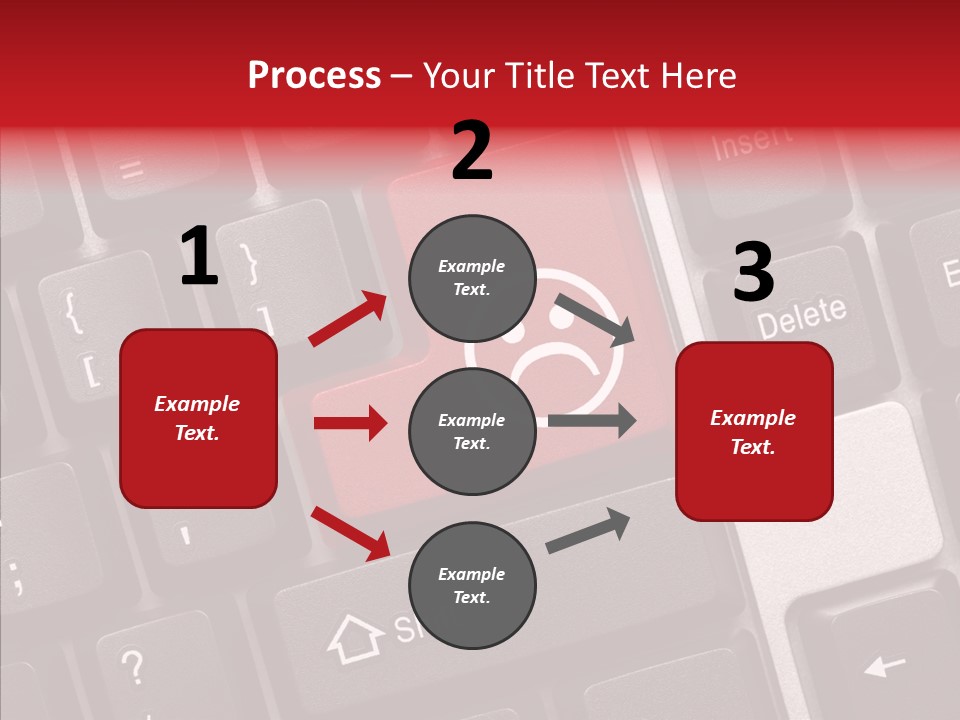 Process – Your Title Text Here

1

Example Text.

2

Example Text.

Example Text.

Example Text.

3

Example Text.

Insert

Delete